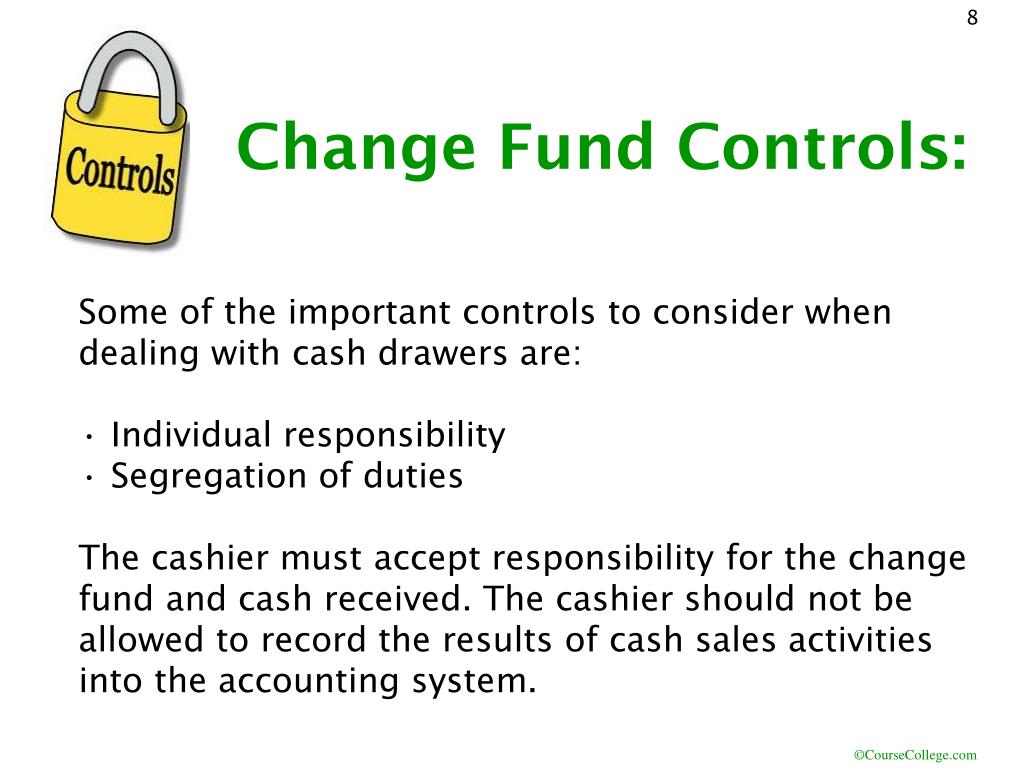 8

Controls

Change Fund Controls:

Some of the important controls to consider when dealing with cash drawers are:

• Individual responsibility
• Segregation of duties

The cashier must accept responsibility for the change fund and cash received. The cashier should not be allowed to record the results of cash sales activities into the accounting system.

©CourseCollege.com